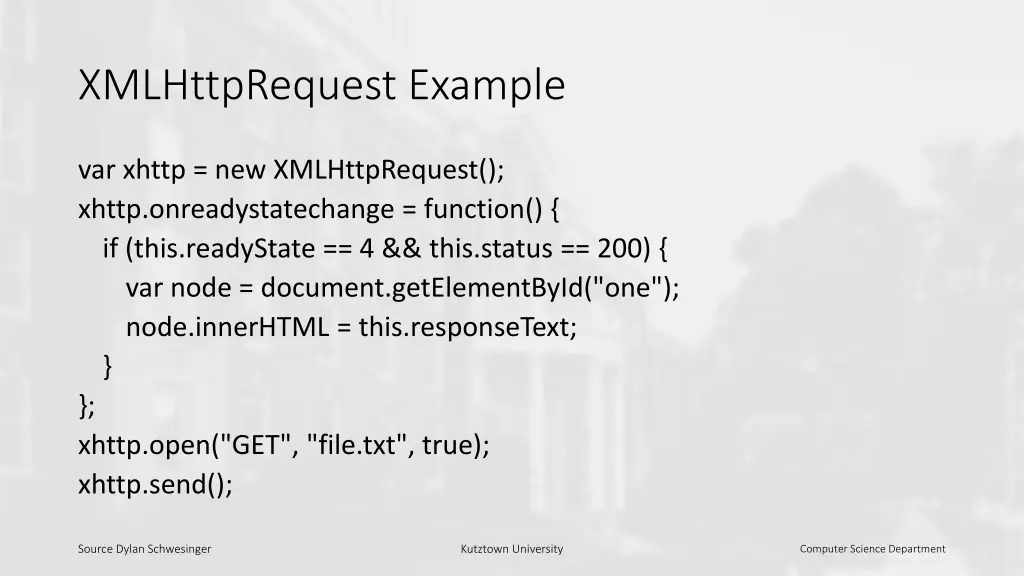 XMLHttpRequest Example

var xhttp = new XMLHttpRequest();
xhttp.onreadystatechange = function() {
  if (this.readyState == 4 && this.status == 200) {
    var node = document.getElementById("one");
    node.innerHTML = this.responseText;
  }
};
xhttp.open("GET", "file.txt", true);
xhttp.send();

Source Dylan Schwesinger

Kutztown University

Computer Science Department